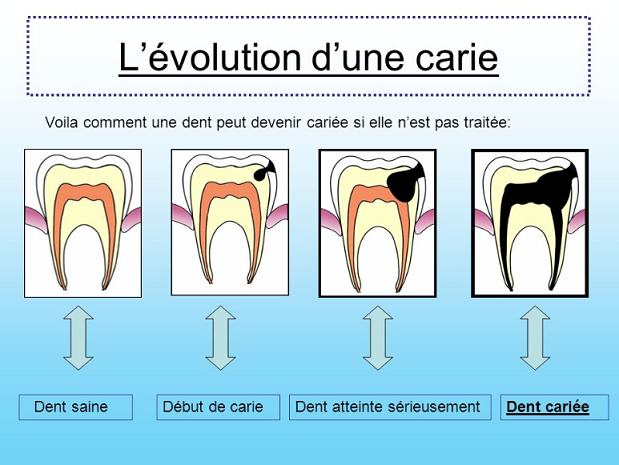 L’évolution d’une carie

Voila comment une dent peut devenir cariée si elle n’est pas traitée:

Dent saine

Début de carie

Dent atteinte sérieusement

Dent cariée